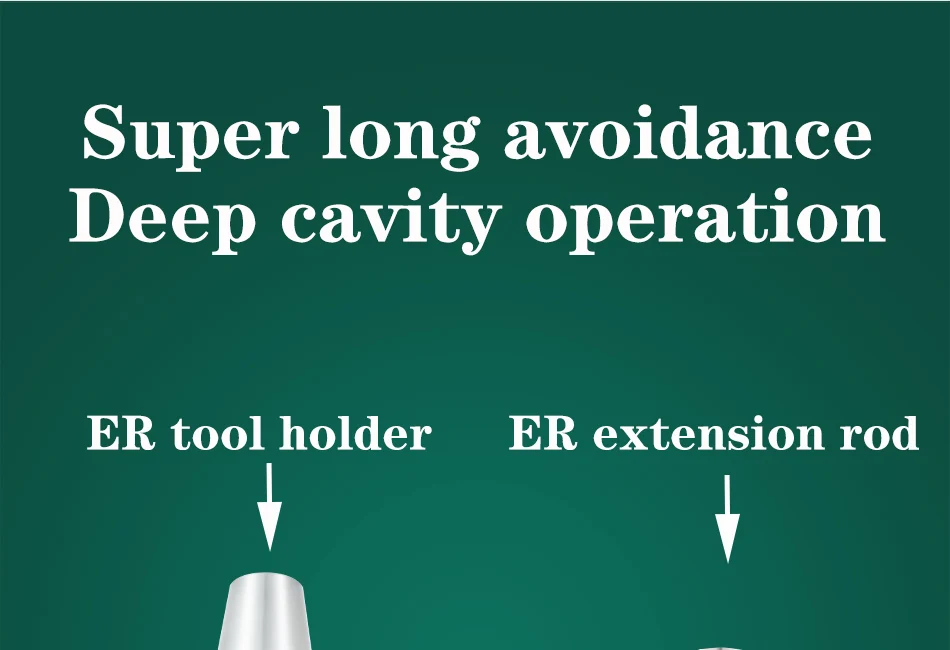 Super long avoidance
Deep cavity operation

ER tool holder

ER extension rod